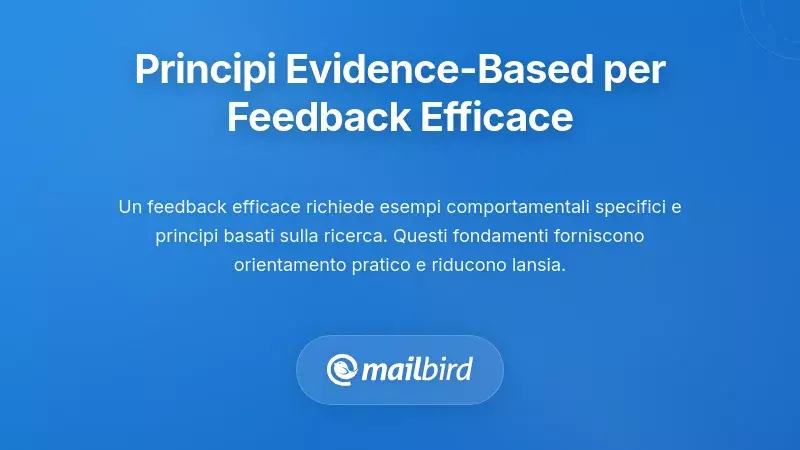 Principi Evidence-Based per Feedback Efficace

Un feedback efficace richiede esempi comportamentali specifici e principi basati sulla ricerca. Questi fondamenti forniscono orientamento pratico e riducono lansia.

mailbird